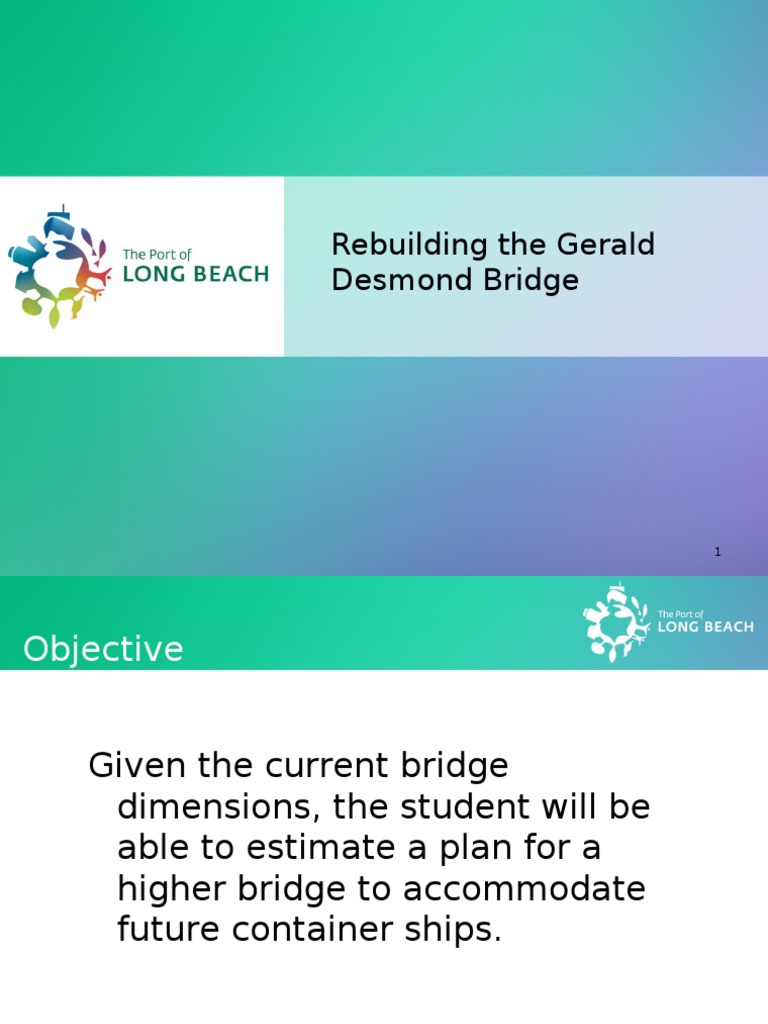 The Port of
LONG BEACH

Rebuilding the Gerald Desmond Bridge

1

Objective

The Port of
LONG BEACH

Given the current bridge dimensions, the student will be able to estimate a plan for a higher bridge to accommodate future container ships.